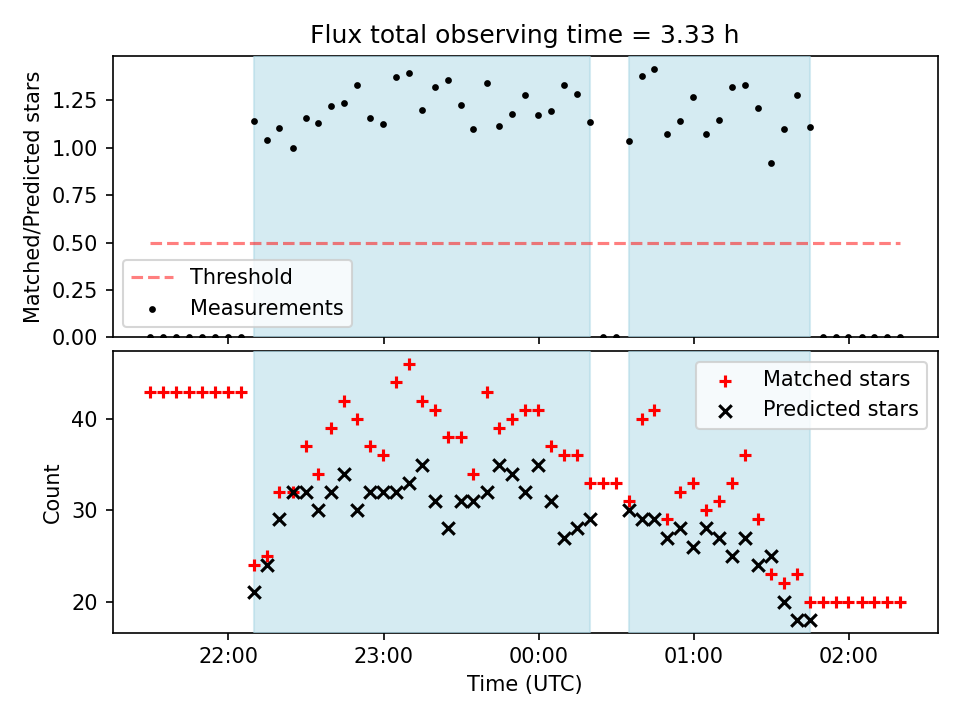 Flux total observing time = 3.33 h

Matched/Predicted stars

1.25
1.00
0.75
0.50
0.25
0.00

Threshold
Measurements

Count

40
30
20

Matched stars
Predicted stars

22:00
23:00
00:00
01:00
02:00

Time (UTC)